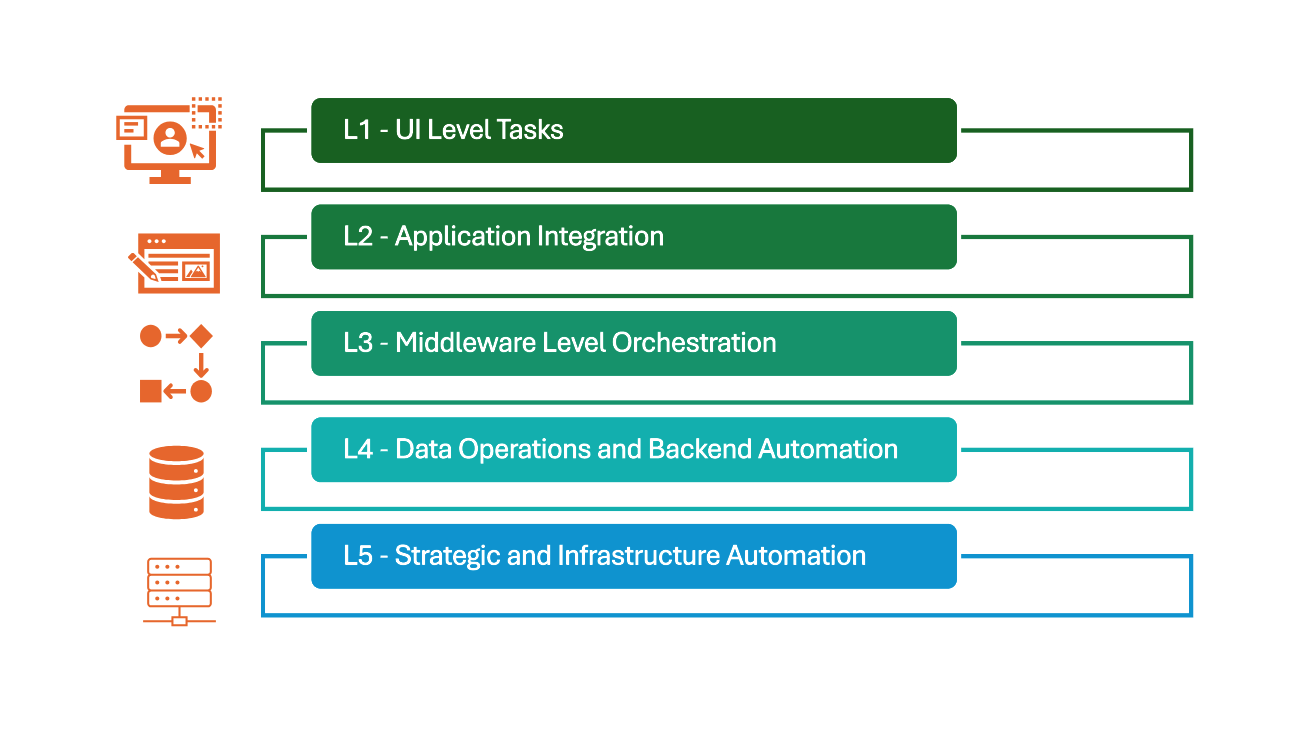 L1 - UI Level Tasks

L2 - Application Integration

L3 - Middleware Level Orchestration

L4 - Data Operations and Backend Automation

L5 - Strategic and Infrastructure Automation